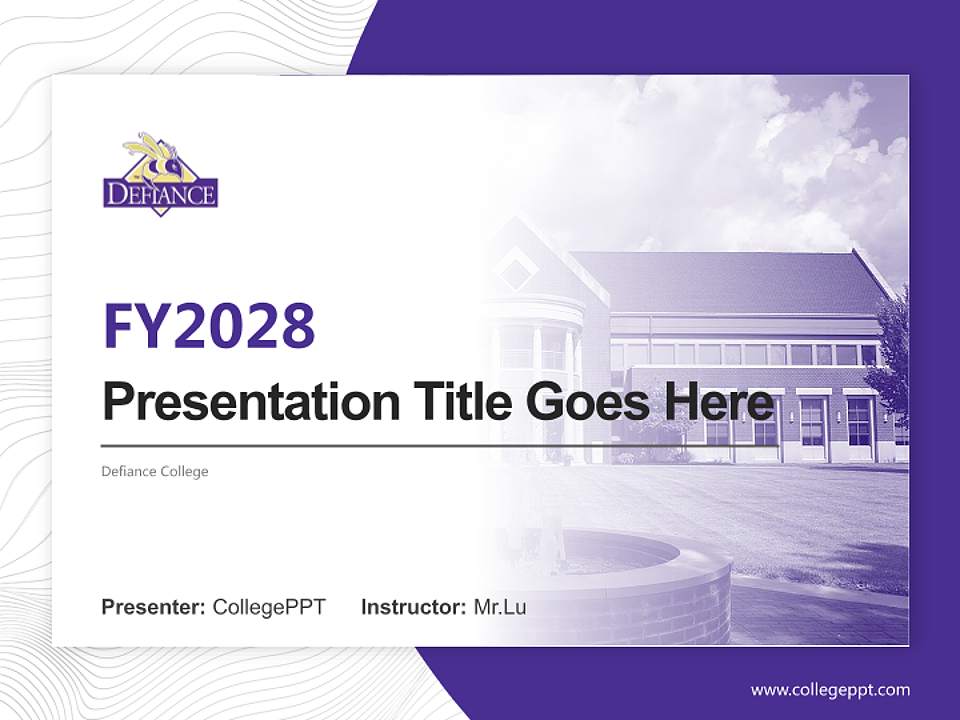 DEFIANCE

FY2028

Presentation Title Goes Here

Defiance College

Presenter: CollegePPT Instructor: Mr.Lu

www.collegeppt.com